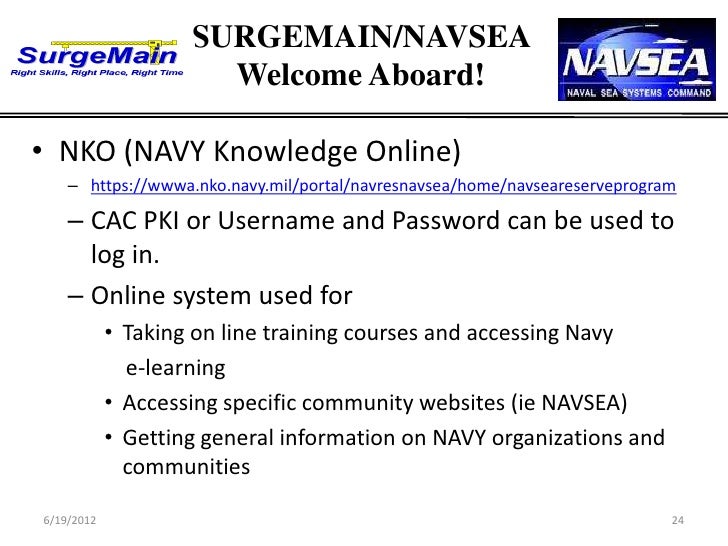 SurgeMain
Right Skills, Right Place, Right Time

SURGEMAIN/NAVSEA
Welcome Aboard!

NAVSEA
NAVAL SEA SYSTEMS COMMAND

• NKO (NAVY Knowledge Online)
– https://wwwa.nko.navy.mil/portal/navresnavsea/home/navseareserveprogram
– CAC PKI or Username and Password can be used to log in.
– Online system used for
• Taking on line training courses and accessing Navy e-learning
• Accessing specific community websites (ie NAVSEA)
• Getting general information on NAVY organizations and communities

6/19/2012

24